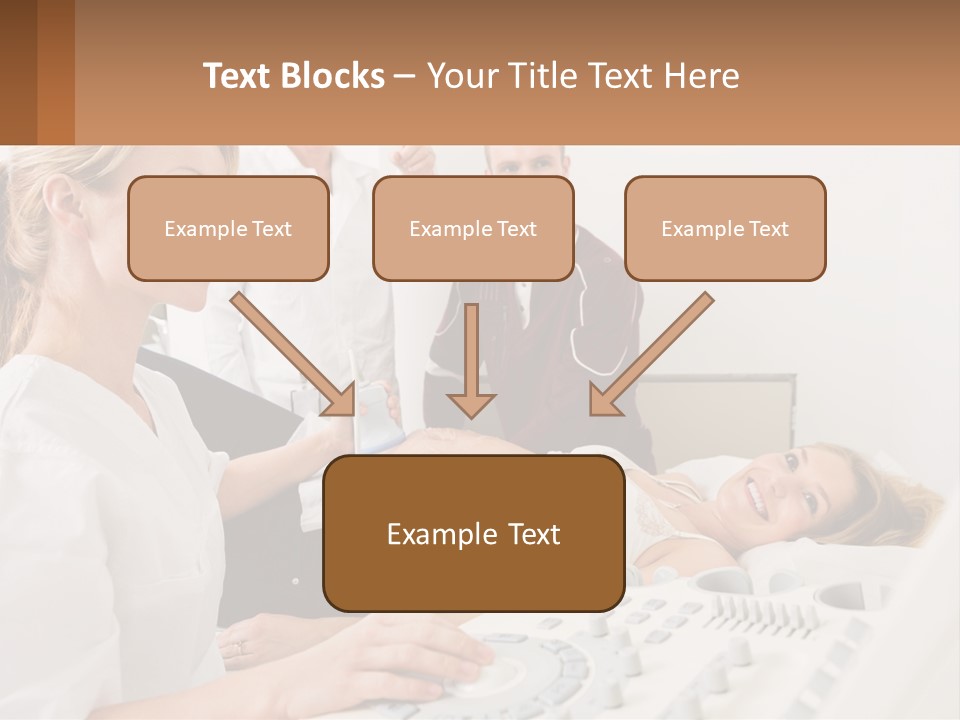 Text Blocks – Your Title Text Here

Example Text

Example Text

Example Text

Example Text